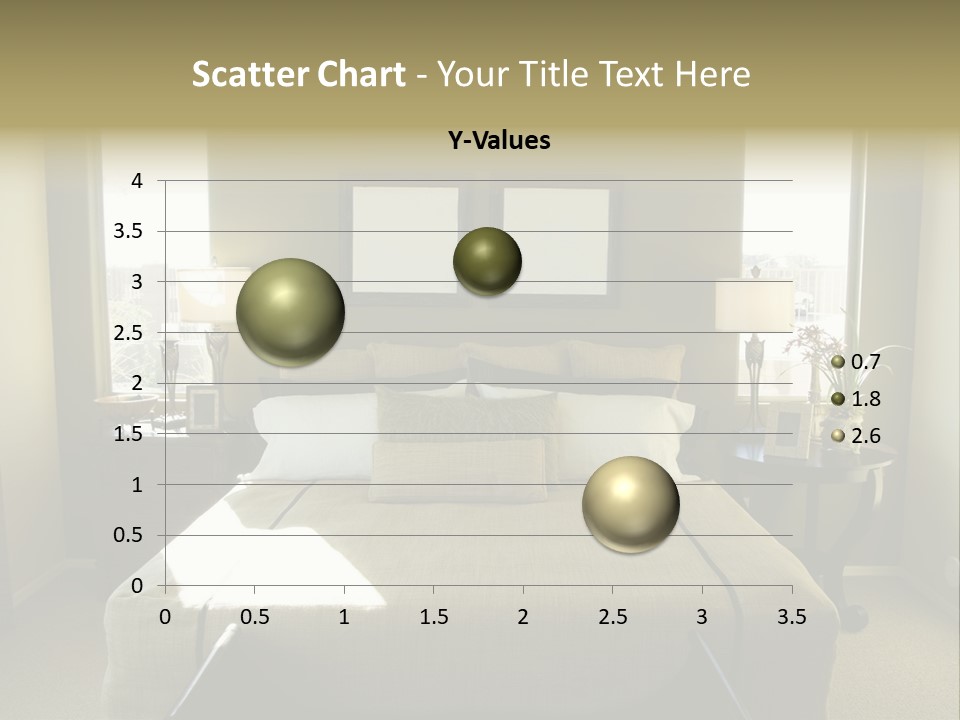 Scatter Chart - Your Title Text Here

Y-Values

4
3.5
3
2.5
2
1.5
1
0.5
0

0 0.5 1 1.5 2 2.5 3 3.5

0.7
1.8
2.6